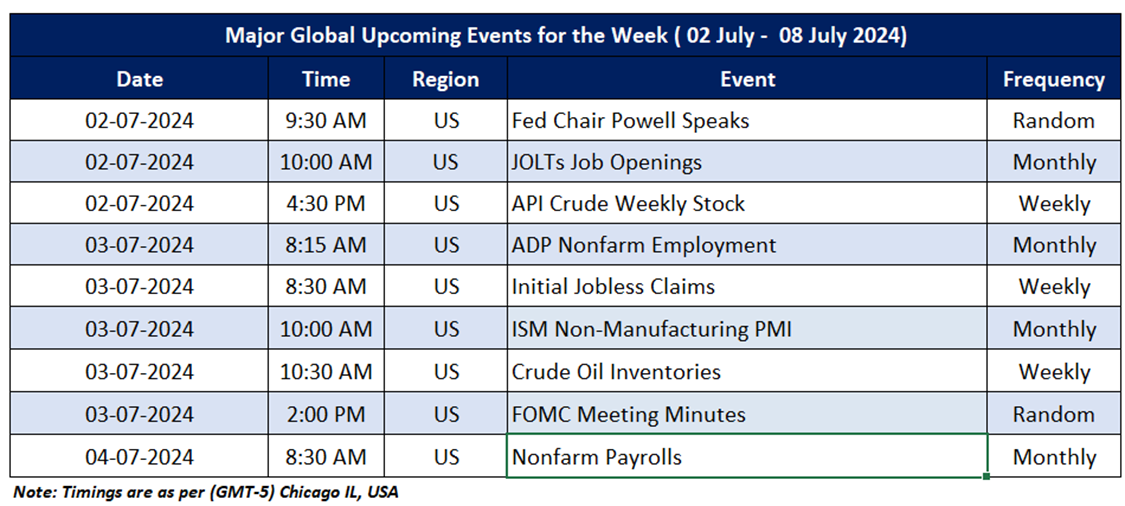 Major Global Upcoming Events for the Week ( 02 July - 08 July 2024)

| Date | Time | Region | Event | Frequency |
|---|---|---|---|---|
| 02-07-2024 | 9:30 AM | US | Fed Chair Powell Speaks | Random |
| 02-07-2024 | 10:00 AM | US | JOLTs Job Openings | Monthly |
| 02-07-2024 | 4:30 PM | US | API Crude Weekly Stock | Weekly |
| 03-07-2024 | 8:15 AM | US | ADP Nonfarm Employment | Monthly |
| 03-07-2024 | 8:30 AM | US | Initial Jobless Claims | Weekly |
| 03-07-2024 | 10:00 AM | US | ISM Non-Manufacturing PMI | Monthly |
| 03-07-2024 | 10:30 AM | US | Crude Oil Inventories | Weekly |
| 03-07-2024 | 2:00 PM | US | FOMC Meeting Minutes | Random |
| 04-07-2024 | 8:30 AM | US | Nonfarm Payrolls | Monthly |

Note: Timings are as per (GMT-5) Chicago IL, USA